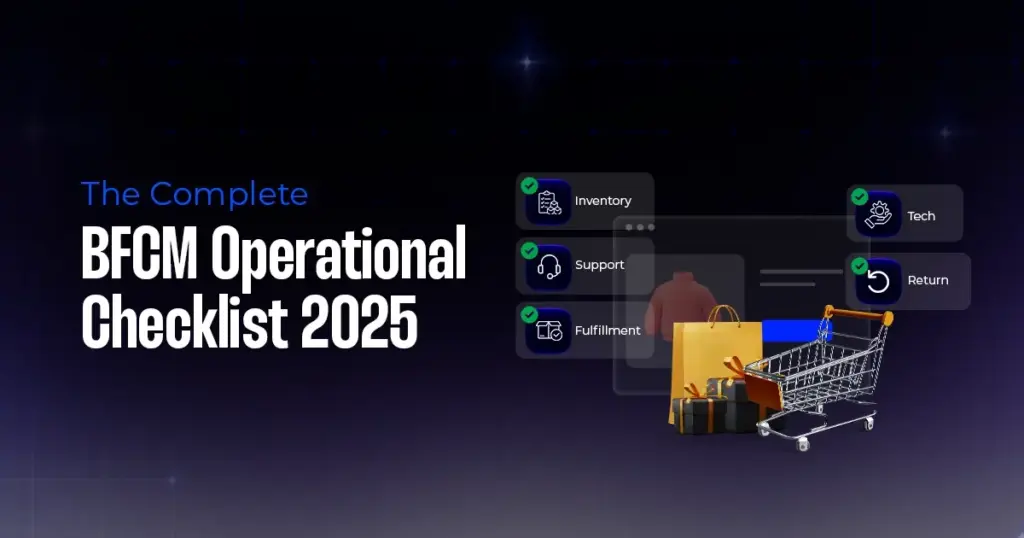 The Complete
BFCM Operational Checklist 2025

Inventory
Support
Fulfillment
Tech
Return